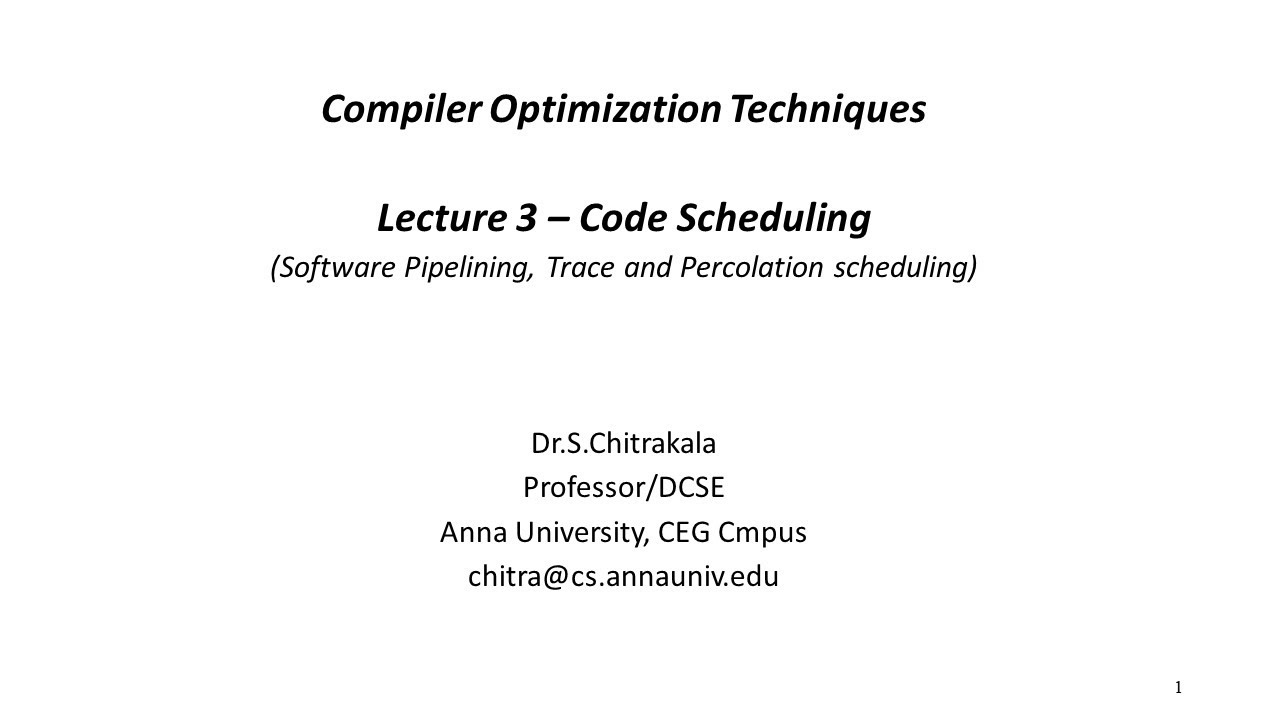 Compiler Optimization Techniques

Lecture 3 – Code Scheduling
(Software Pipelining, Trace and Percolation scheduling)

Dr.S.Chitrakala
Professor/DCSE
Anna University, CEG Cmpus
chitra@cs.annauniv.edu

1